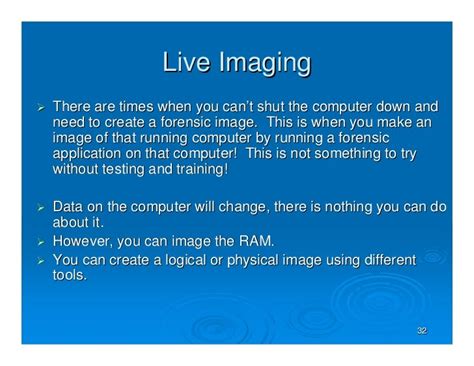 Live Imaging

➢ There are times when you can't shut the computer down and need to create a forensic image. This is when you make an image of that running computer by running a forensic application on that computer! This is not something to try without testing and training!

➢ Data on the computer will change, there is nothing you can do about it.
➢ However, you can image the RAM.
➢ You can create a logical or physical image using different tools.

32